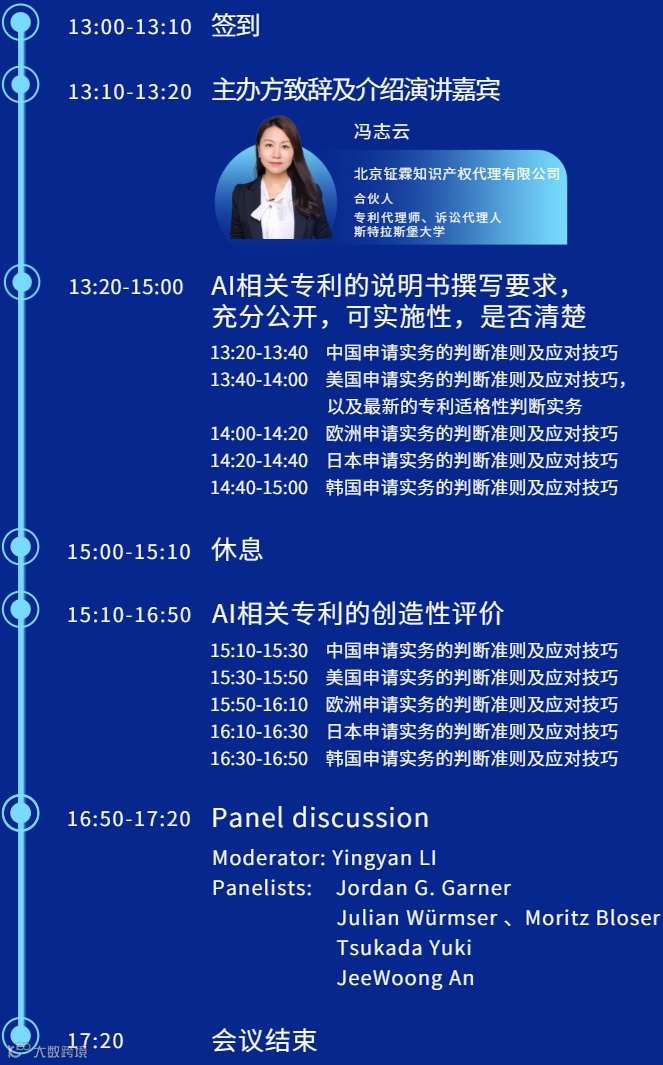 13:00-13:10 签到

13:10-13:20 主办方致辞及介绍演讲嘉宾

冯志云

北京钲霖知识产权代理有限公司
合伙人
专利代理师、诉讼代理人
斯特拉斯堡大学

13:20-15:00 AI相关专利的说明书撰写要求，充分公开，可实施性，是否清楚

13:20-13:40 中国申请实务的判断准则及应对技巧
13:40-14:00 美国申请实务的判断准则及应对技巧，以及最新的专利适格性判断实务
14:00-14:20 欧洲申请实务的判断准则及应对技巧
14:20-14:40 日本申请实务的判断准则及应对技巧
14:40-15:00 韩国申请实务的判断准则及应对技巧

15:00-15:10 休息

15:10-16:50 AI相关专利的创造性评价

15:10-15:30 中国申请实务的判断准则及应对技巧
15:30-15:50 美国申请实务的判断准则及应对技巧
15:50-16:10 欧洲申请实务的判断准则及应对技巧
16:10-16:30 日本申请实务的判断准则及应对技巧
16:30-16:50 韩国申请实务的判断准则及应对技巧

16:50-17:20 Panel discussion

Moderator: Yingyan LI
Panelists: Jordan G. Garner
Julian Würmser 、Moritz Bloser
Tsukada Yuki
JeeWoong An

17:20 会议结束

大数跨境